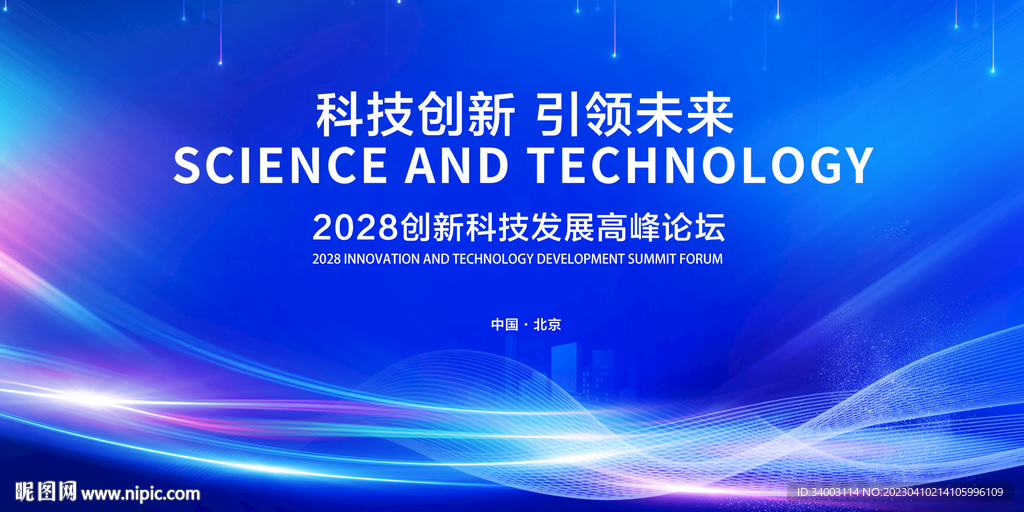 科技创新 引领未来
SCIENCE AND TECHNOLOGY
2028创新科技发展高峰论坛
2028 INNOVATION AND TECHNOLOGY DEVELOPMENT SUMMIT FORUM

中国 · 北京

昵图网 www.nipic.com

ID:34003114 NO:20230410214105996109